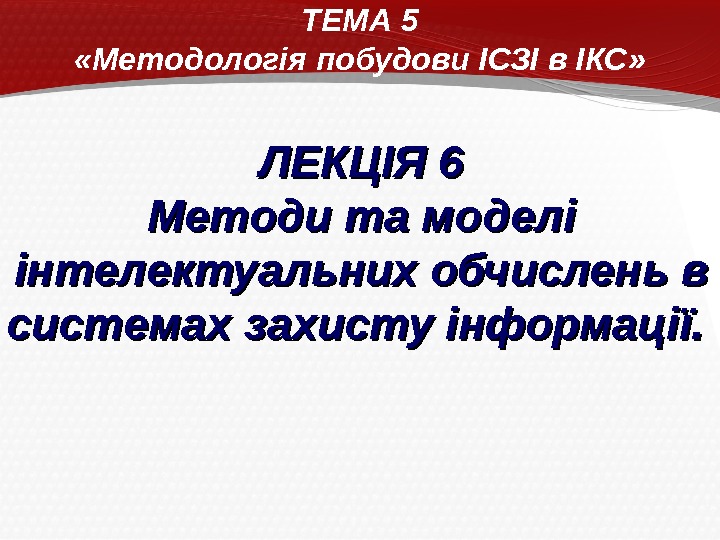 ТЕМА 5
«Методологія побудови ІСЗІ в ІКС»

ЛЕКЦІЯ 6
Методи та моделі інтелектуальних обчислень в системах захисту інформації.